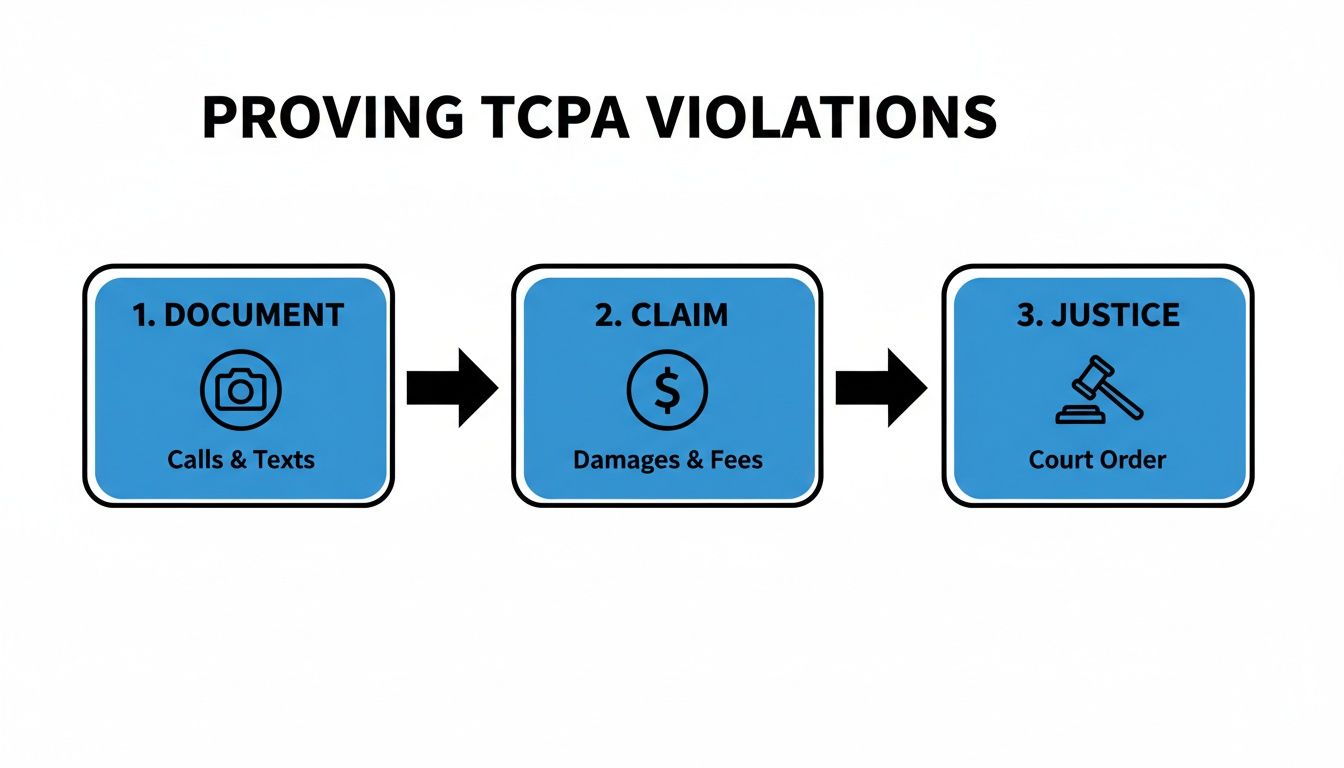 PROVING TCPA VIOLATIONS

1. DOCUMENT

Calls & Texts

2. CLAIM

$

Damages & Fees

3. JUSTICE

Court Order